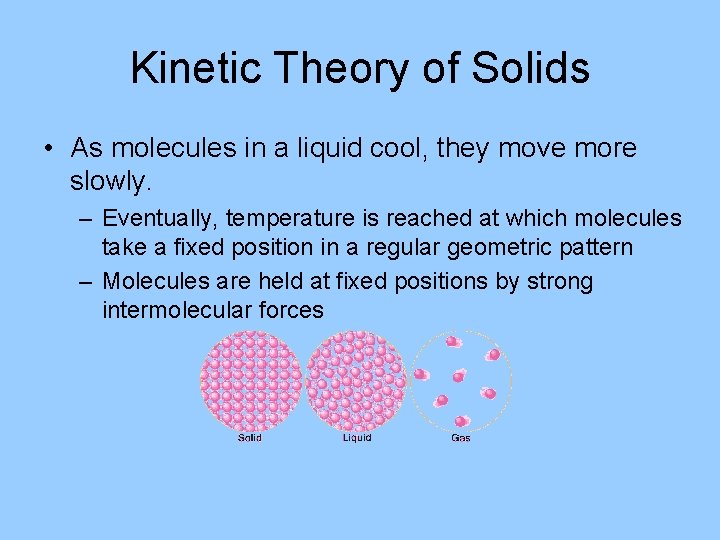 Kinetic Theory of Solids

• As molecules in a liquid cool, they move more slowly.

– Eventually, temperature is reached at which molecules take a fixed position in a regular geometric pattern

– Molecules are held at fixed positions by strong intermolecular forces

Solid

Liquid

Gas